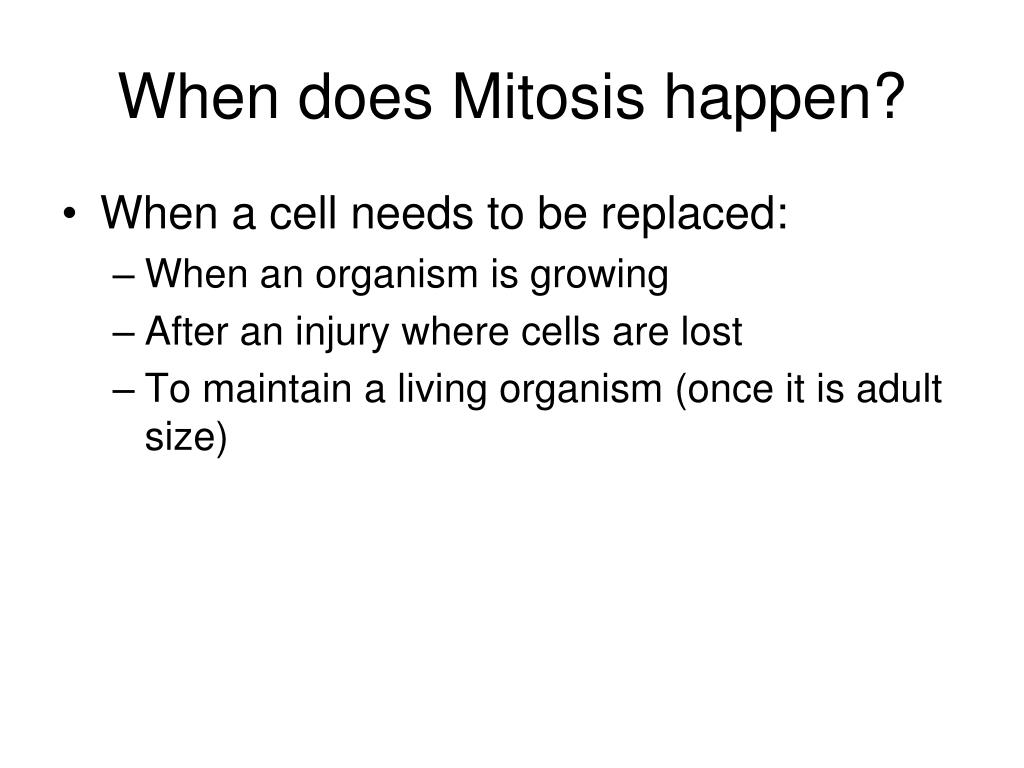 When does Mitosis happen?

• When a cell needs to be replaced:
– When an organism is growing
– After an injury where cells are lost
– To maintain a living organism (once it is adult size)